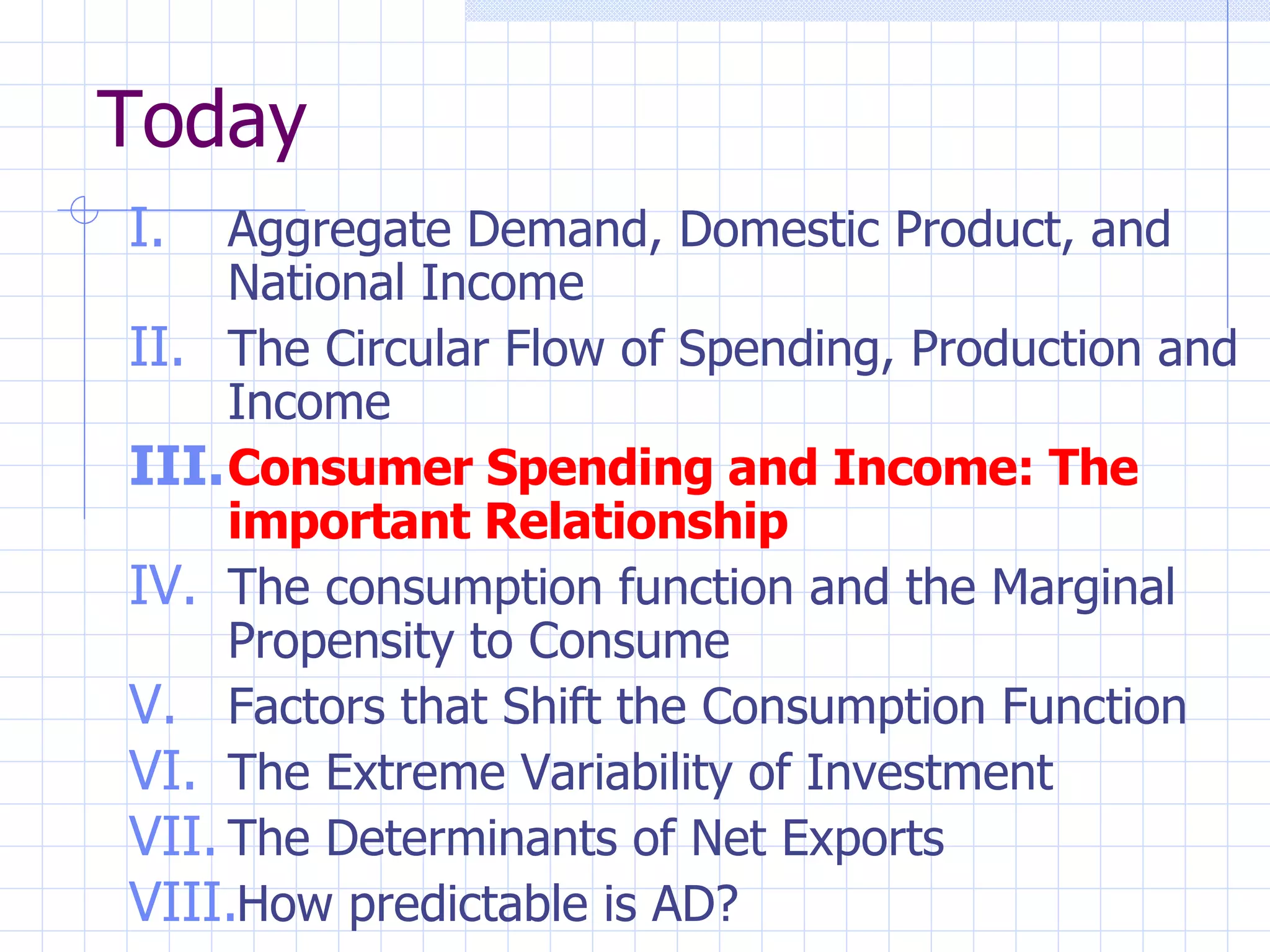 Today

I. Aggregate Demand, Domestic Product, and National Income

II. The Circular Flow of Spending, Production and Income

III. Consumer Spending and Income: The important Relationship

IV. The consumption function and the Marginal Propensity to Consume

V. Factors that Shift the Consumption Function

VI. The Extreme Variability of Investment

VII. The Determinants of Net Exports

VIII. How predictable is AD?